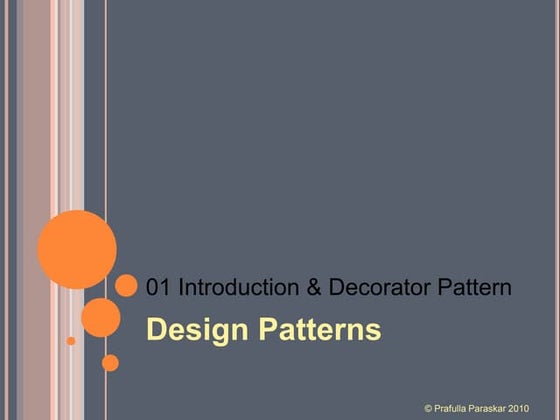 01 Introduction & Decorator Pattern

Design Patterns

© Prafulla Paraskar 2010